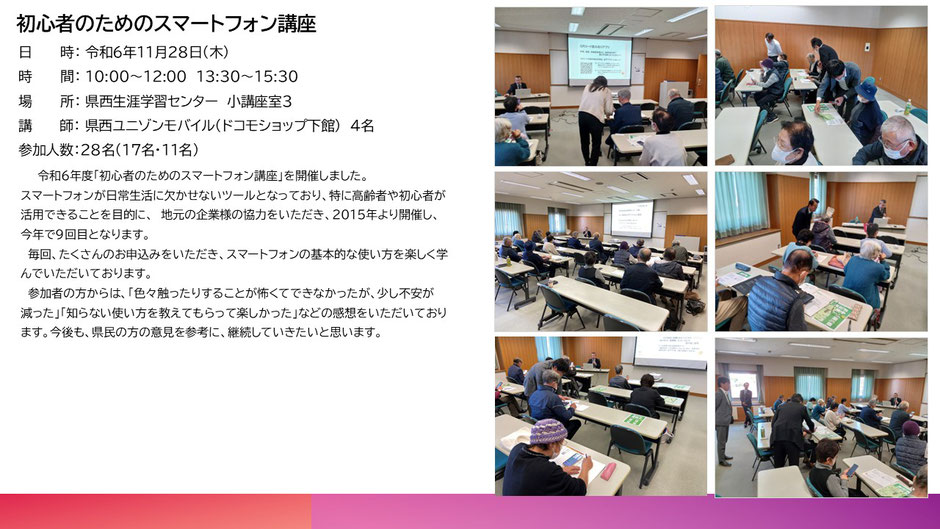 初心者のためのスマートフォン講座

日　　時：令和6年11月28日(木)
時　　間：10:00～12:00　13:30～15:30
場　　所：県西生涯学習センター　小講座室3
講　　師：県西ユニゾンモバイル(ドコモショップ下館)　4名
参加人数：28名(17名・11名)

令和6年度「初心者のためのスマートフォン講座」を開催しました。
スマートフォンが日常生活に欠かせないツールとなっており、特に高齢者や初心者が活用できることを目的に、地元の企業様の協力をいただき、2015年より開催し、今年で9回目となります。

毎回、たくさんのお申込みをいただき、スマートフォンの基本的な使い方を楽しく学んでいただいております。

参加者の方からは、「色々触ったりすることが怖くてできなかったが、少し不安が減った」「知らない使い方を教えてもらって楽しかった」などの感想をいただいております。今後も、県民の方の意見を参考に、継続していきたいと思います。